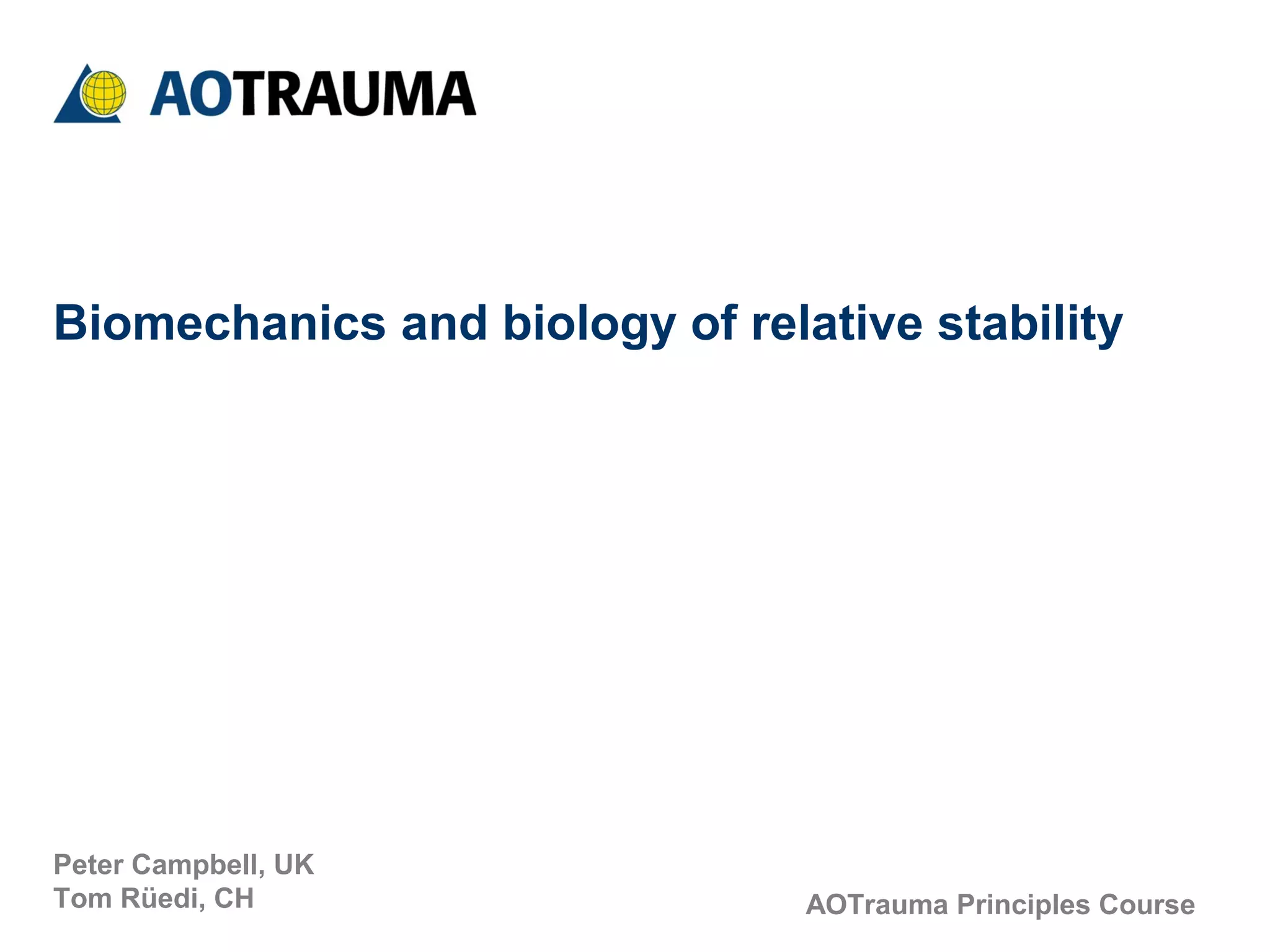 AOTRAUMA

Biomechanics and biology of relative stability

Peter Campbell, UK
Tom Rüedi, CH

AOTrauma Principles Course